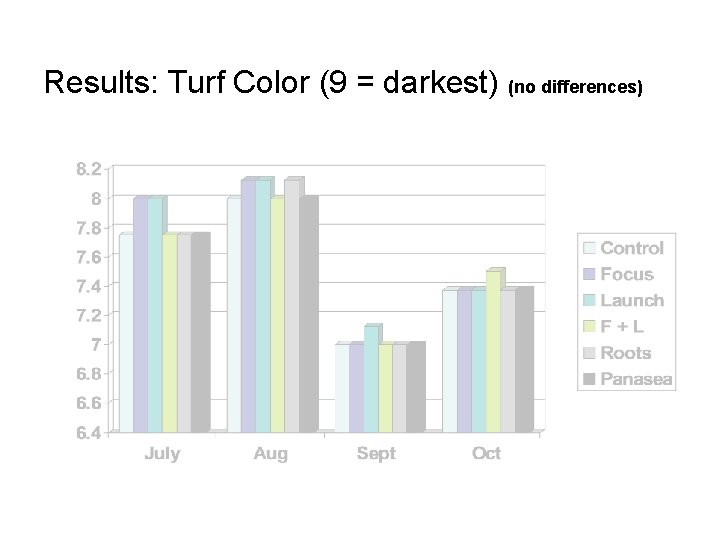 Results: Turf Color (9 = darkest) (no differences)

8.2
8
7.8
7.6
7.4
7.2
7
6.8
6.6
6.4

July
Aug
Sept
Oct

Control
Focus
Launch
F + L
Roots
Panasea